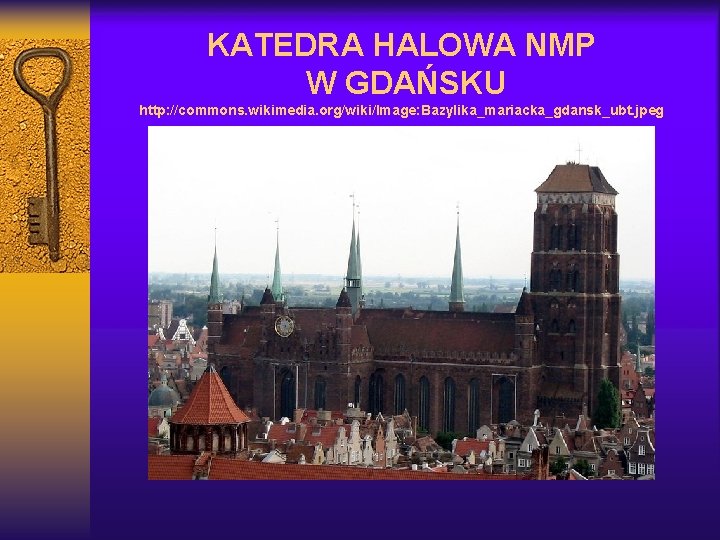 KATEDRA HALOWA NMP W GDAŃSKU

http://commons.wikimedia.org/wiki/Image:Bazylika_mariacka_gdansk_ubt.jpeg